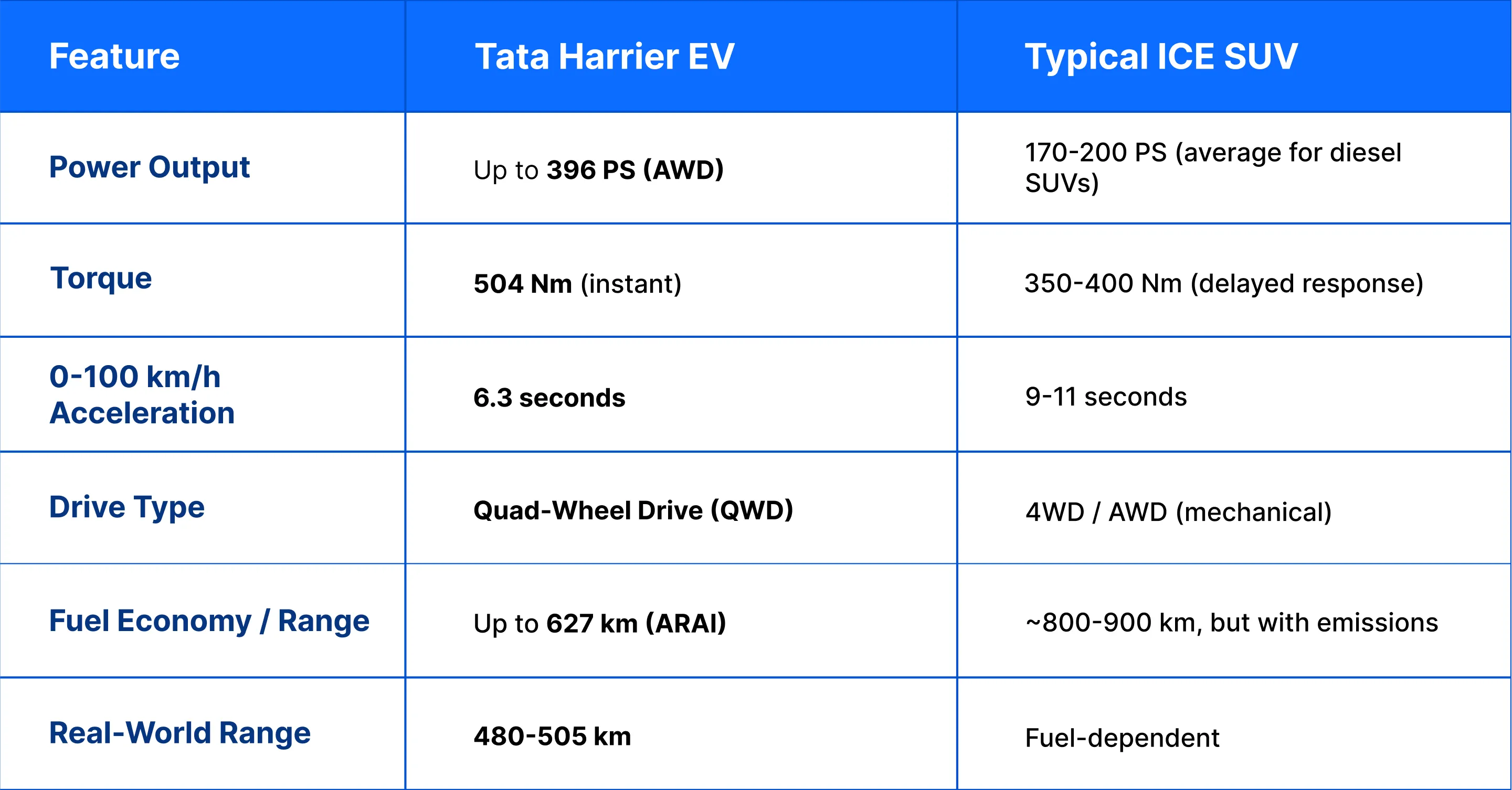 | Feature | Tata Harrier EV | Typical ICE SUV |
|---|---|---|
| Power Output | Up to 396 PS (AWD) | 170-200 PS (average for diesel SUVs) |
| Torque | 504 Nm (instant) | 350-400 Nm (delayed response) |
| 0-100 km/h Acceleration | 6.3 seconds | 9-11 seconds |
| Drive Type | Quad-Wheel Drive (QWD) | 4WD / AWD (mechanical) |
| Fuel Economy / Range | Up to 627 km (ARAI) | ~800-900 km, but with emissions |
| Real-World Range | 480-505 km | Fuel-dependent |